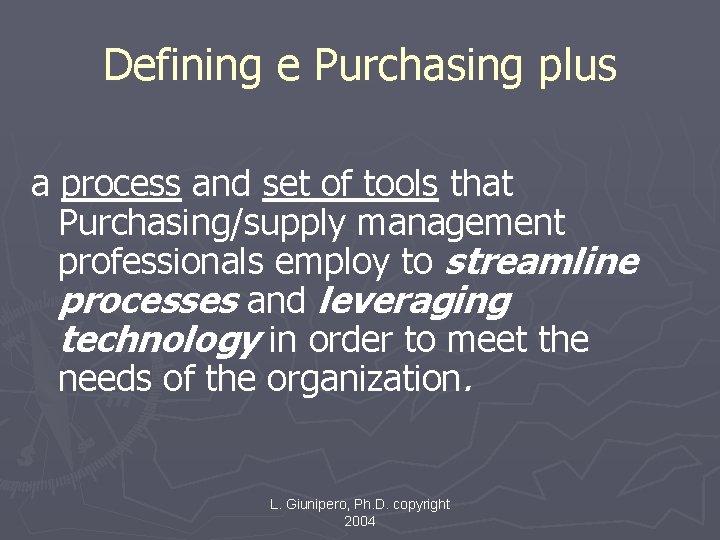 Defining e Purchasing plus

a process and set of tools that Purchasing/supply management professionals employ to streamline processes and leveraging technology in order to meet the needs of the organization.

L. Giunipero, Ph.D. copyright 2004